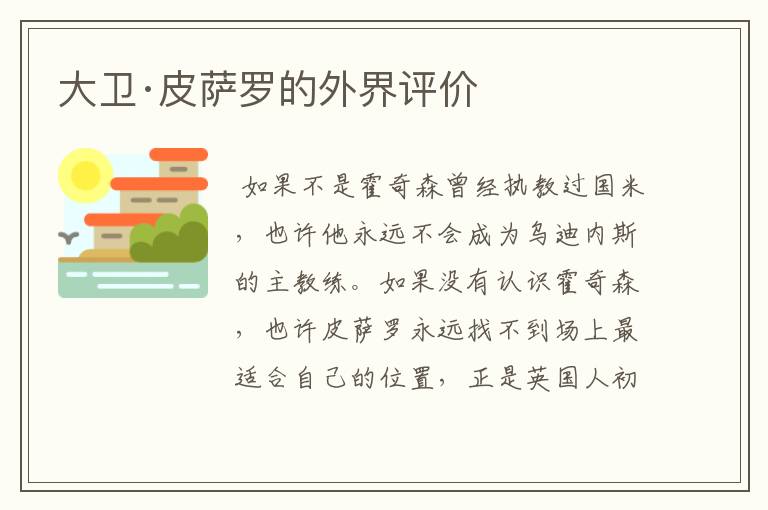 大卫·皮萨罗的外界评价

如果不是霍奇森曾经执教过国米，也许他永远不会成为乌迪内斯的主教练。如果没有认识霍奇森，也许皮萨罗永远找不到场上最适合自己的位置，正是英国人初